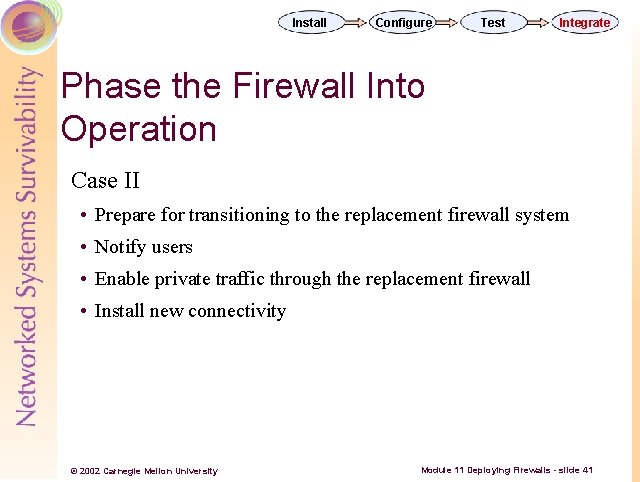 Networked Systems Survivability

Install Configure Test Integrate

Phase the Firewall Into Operation

Case II

• Prepare for transitioning to the replacement firewall system

• Notify users

• Enable private traffic through the replacement firewall

• Install new connectivity

© 2002 Carnegie Mellon University

Module 11 Deploying Firewalls - slide 41